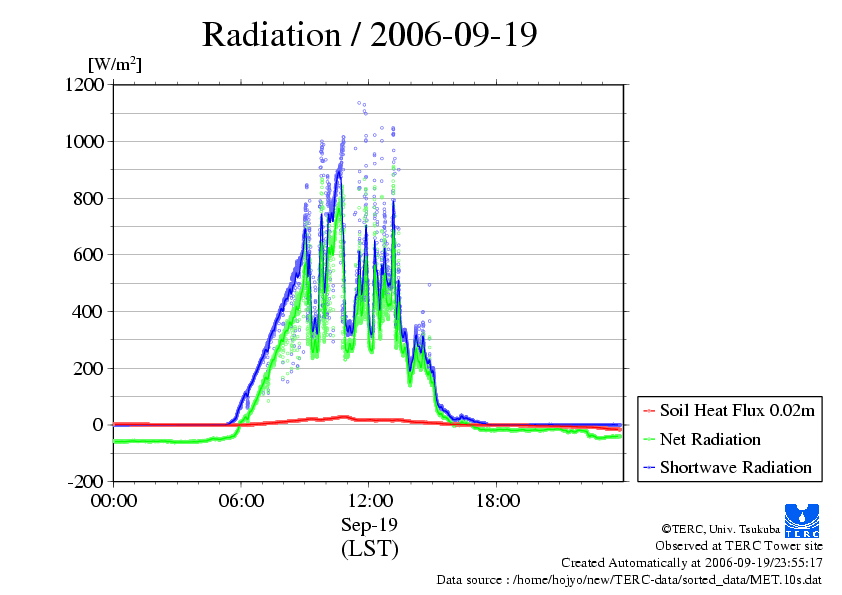 Radiation / 2006-09-19

[W/m$^2$]

1200
1000
800
600
400
200
0
-200

00:00
06:00
12:00
18:00

Sep-19
(LST)

Soil Heat Flux 0.02m
Net Radiation
Shortwave Radiation

©TERC, Univ. Tsukuba
TERC
Observed at TERC Tower site
Created Automatically at 2006-09-19/23:55:17
Data source : /home/hojyo/new/TERC-data/sorted_data/MET.10s.dat